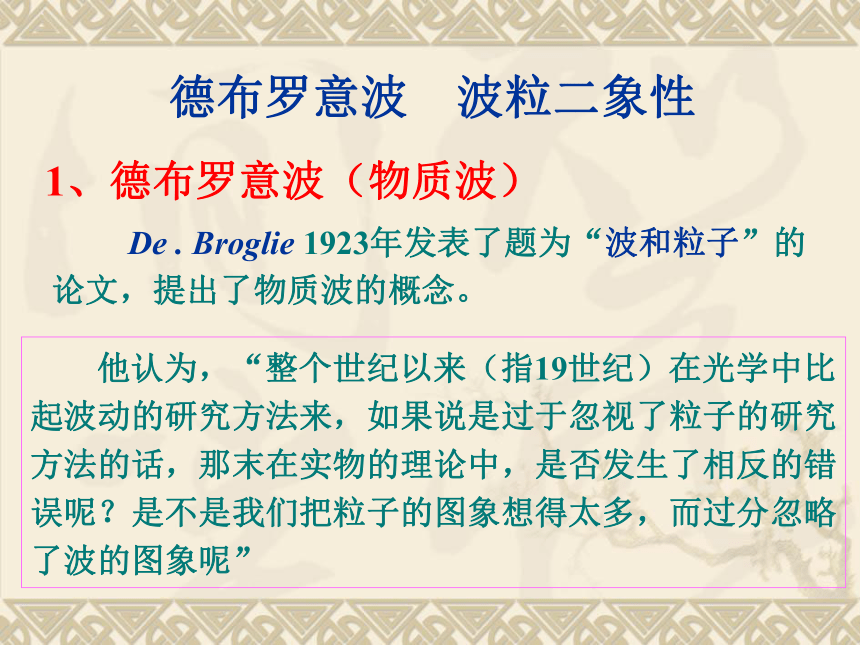 德布罗意波　波粒二象性

1、德布罗意波（物质波）

De . Broglie 1923年发表了题为“波和粒子”的论文，提出了物质波的概念。

他认为，“整个世纪以来（指19世纪）在光学中比起波动的研究方法来，如果说是过于忽视了粒子的研究方法的话，那末在实物的理论中，是否发生了相反的错误呢？是不是我们把粒子的图象想得太多，而过分忽略了波的图象呢”